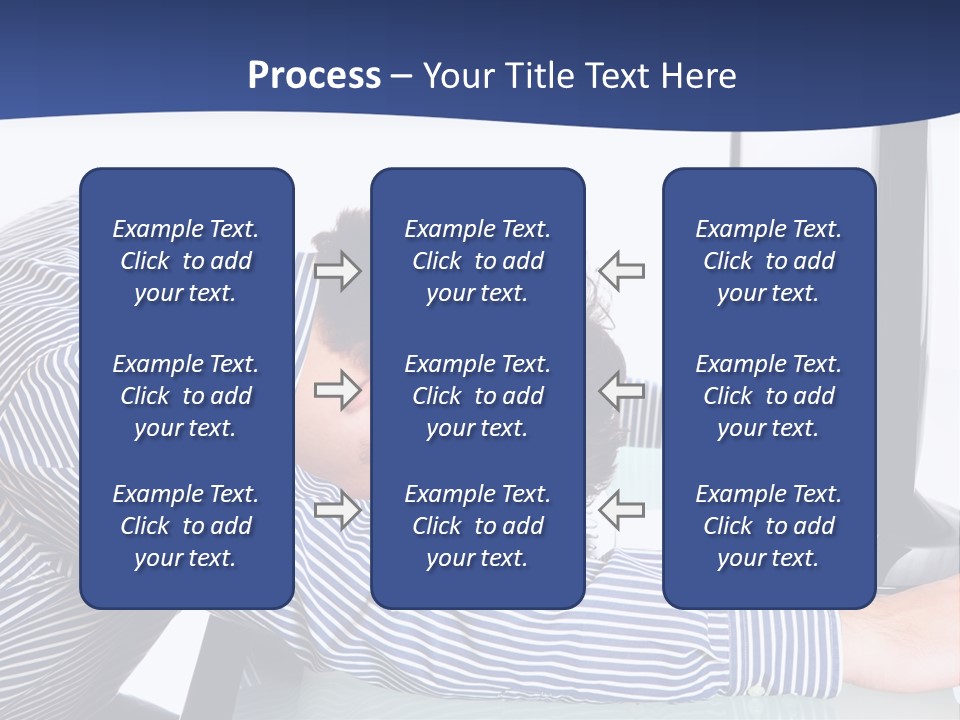 Process – Your Title Text Here

Example Text. Click to add your text.

Example Text. Click to add your text.

Example Text. Click to add your text.

Example Text. Click to add your text.

Example Text. Click to add your text.

Example Text. Click to add your text.

Example Text. Click to add your text.

Example Text. Click to add your text.

Example Text. Click to add your text.